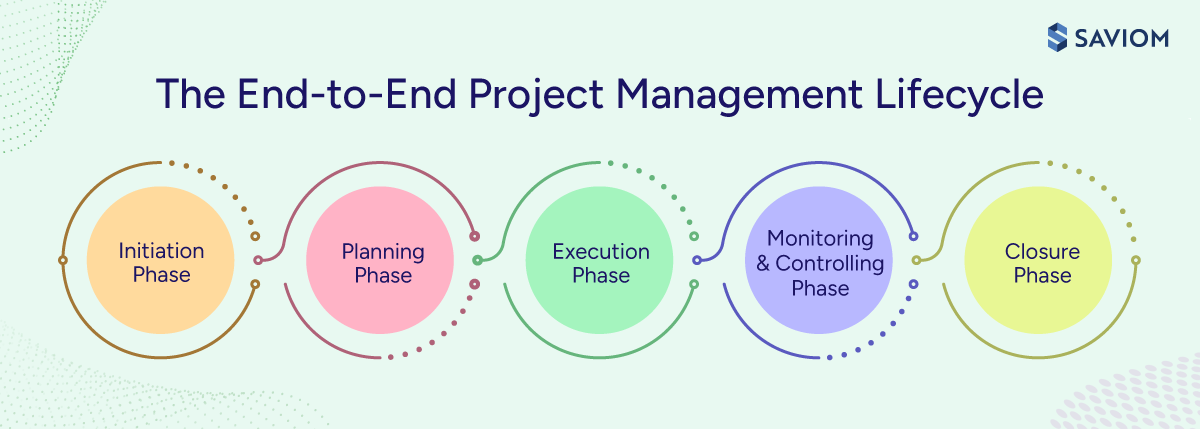 SAVIOM

The End-to-End Project Management Lifecycle

Initiation Phase

Planning Phase

Execution Phase

Monitoring & Controlling Phase

Closure Phase